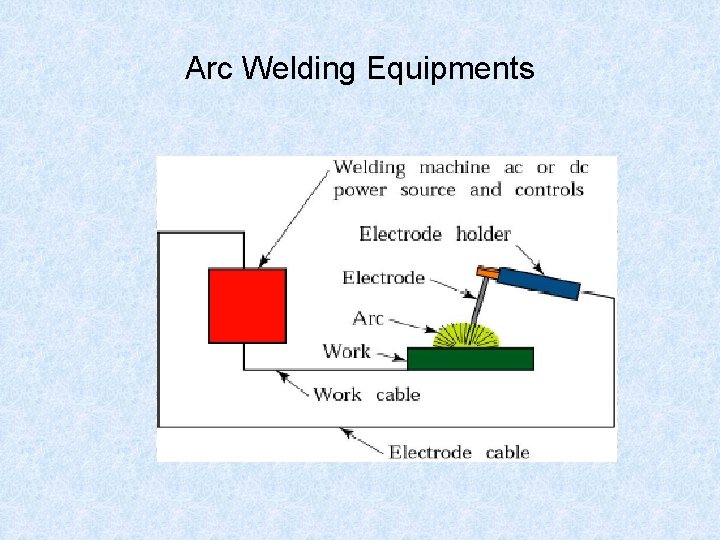 Arc Welding Equipments

Welding machine ac or dc power source and controls

Electrode holder

Electrode

Arc

Work

Work cable

Electrode cable